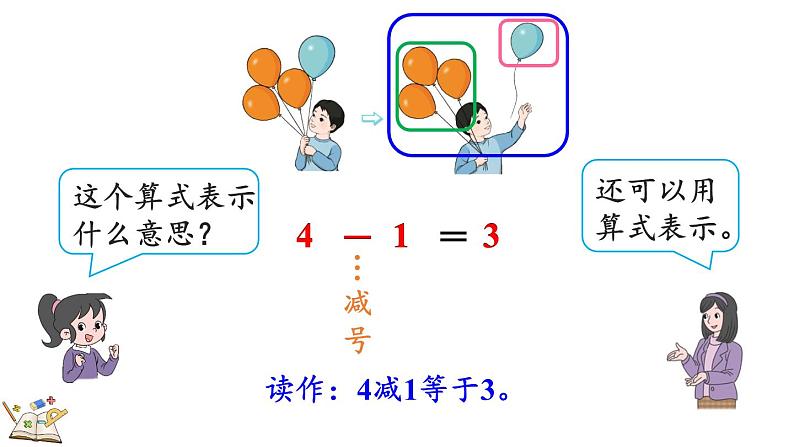 这个算式表示什么意思？

$4 - 1 = 3$

减号

还可以用算式表示。

读作：4减1等于3。